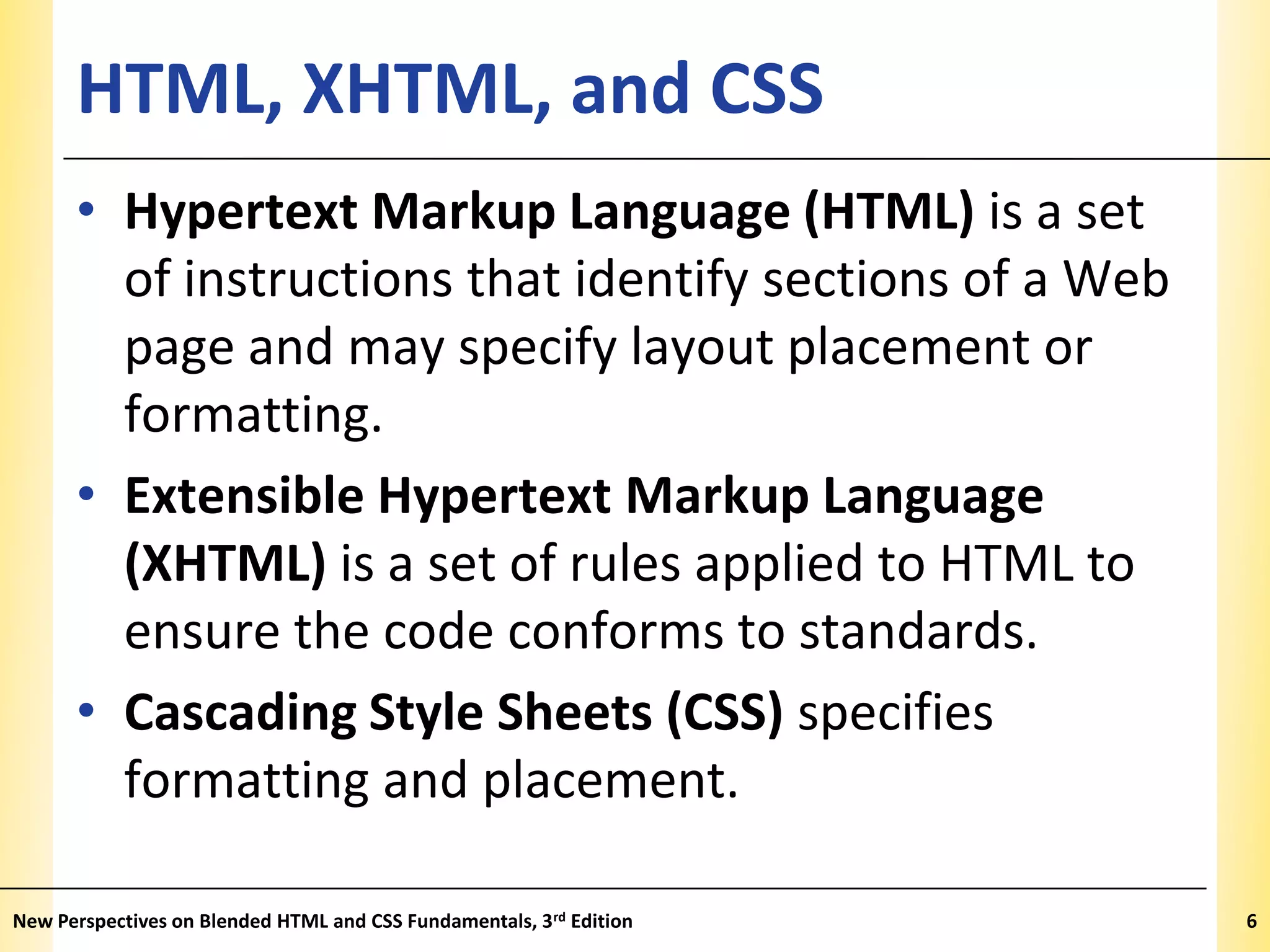 HTML, XHTML, and CSS

• Hypertext Markup Language (HTML) is a set of instructions that identify sections of a Web page and may specify layout placement or formatting.
• Extensible Hypertext Markup Language (XHTML) is a set of rules applied to HTML to ensure the code conforms to standards.
• Cascading Style Sheets (CSS) specifies formatting and placement.

New Perspectives on Blended HTML and CSS Fundamentals, 3rd Edition

6